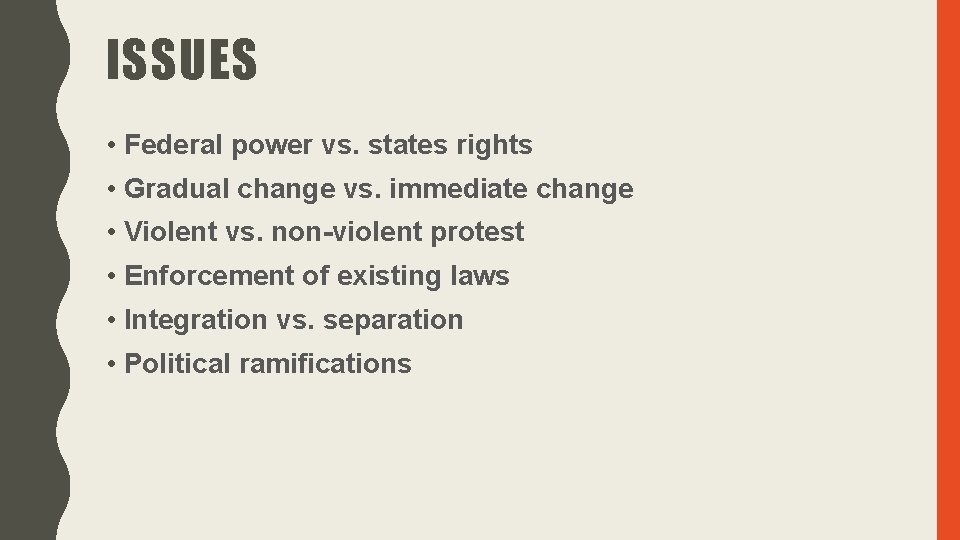 ISSUES

• Federal power vs. states rights
• Gradual change vs. immediate change
• Violent vs. non-violent protest
• Enforcement of existing laws
• Integration vs. separation
• Political ramifications